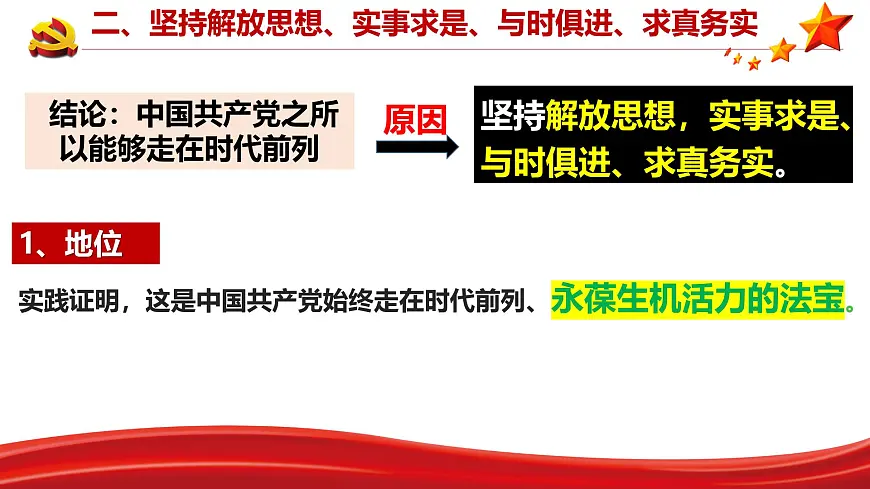 二、坚持解放思想、实事求是、与时俱进、求真务实

结论：中国共产党之所以能够走在时代前列

原因

坚持解放思想，实事求是、与时俱进、求真务实。

1、地位

实践证明，这是中国共产党始终走在时代前列、永葆生机活力的法宝。